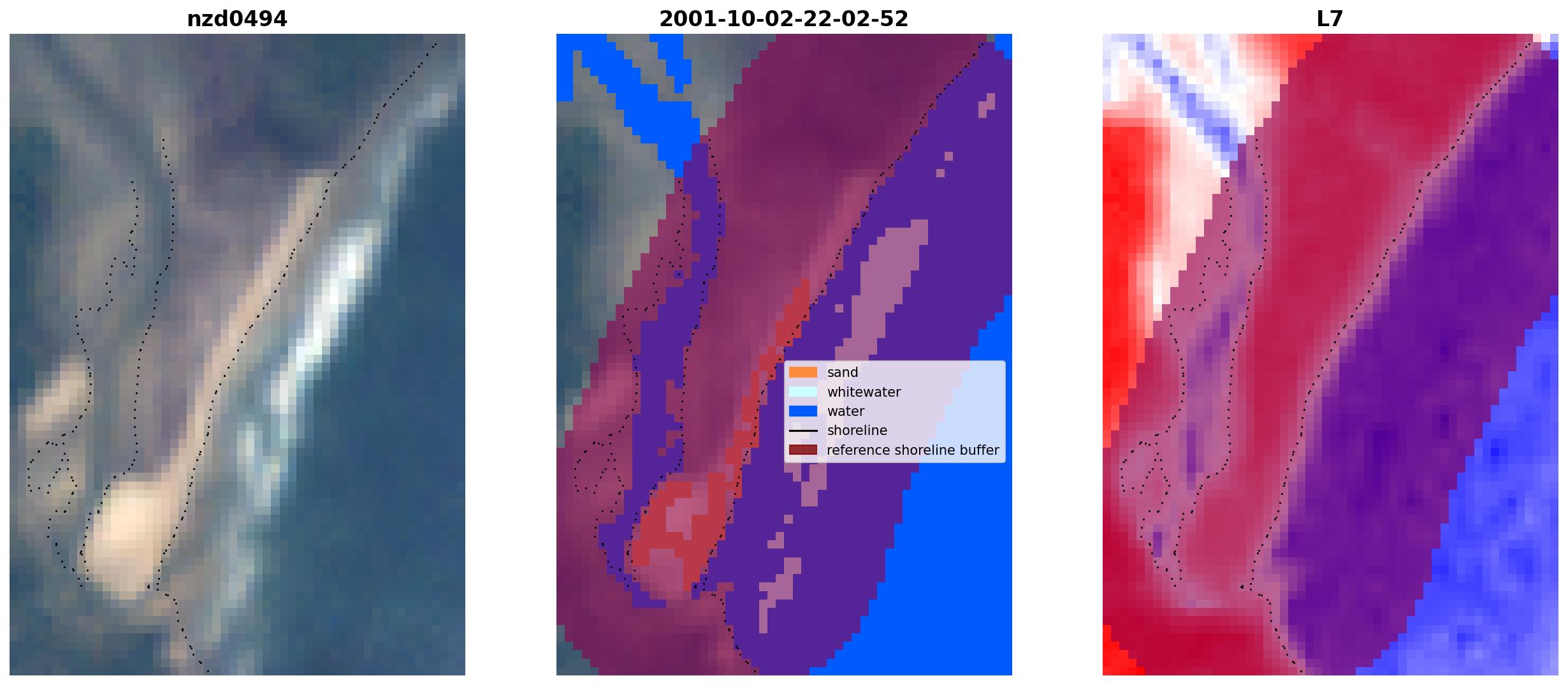 nzd0494

2001-10-02-22-02-52

sand
whitewater
water
shoreline
reference shoreline buffer

L7